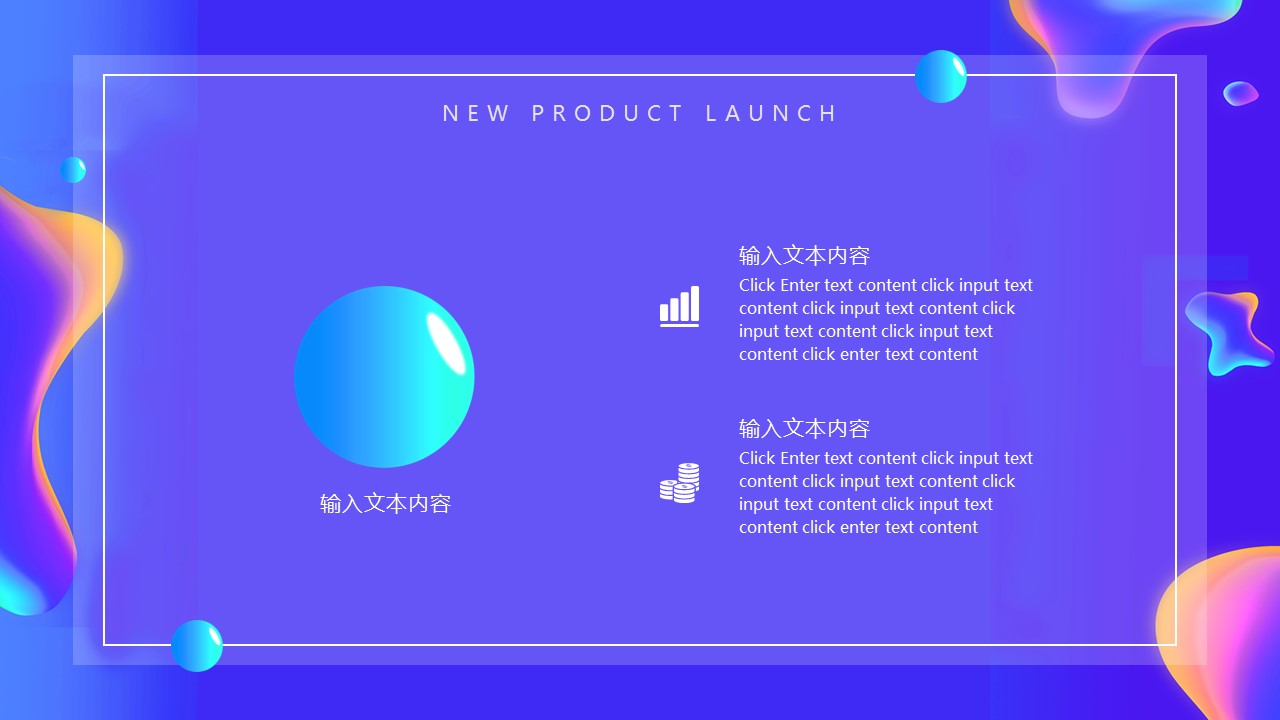 NEW PRODUCT LAUNCH

输入文本内容

输入文本内容

Click Enter text content click input text content click input text content click input text content click input text content click enter text content

输入文本内容

Click Enter text content click input text content click input text content click input text content click input text content click enter text content